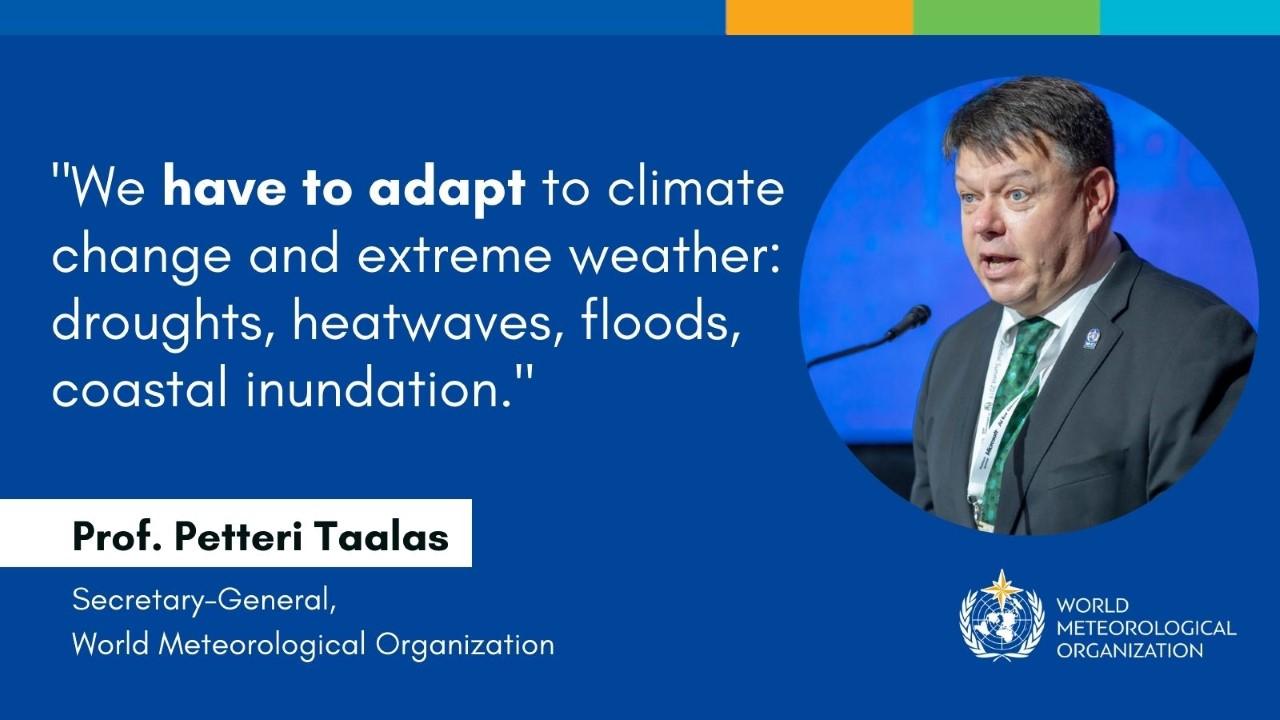 "We have to adapt to climate change and extreme weather: droughts, heatwaves, floods, coastal inundation."

Prof. Petteri Taalas

Secretary-General,
World Meteorological Organization

WORLD
METEOROLOGICAL
ORGANIZATION